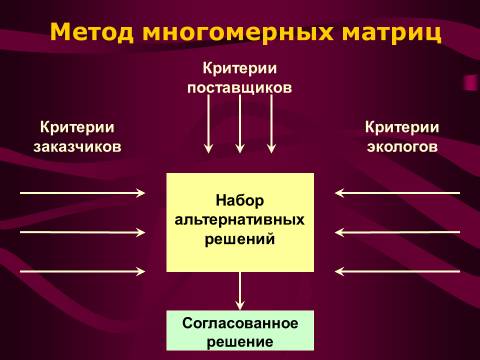 Метод многомерных матриц

Критерии поставщиков

Критерии заказчиков

Критерии экологов

Набор альтернативных решений

Согласованное решение